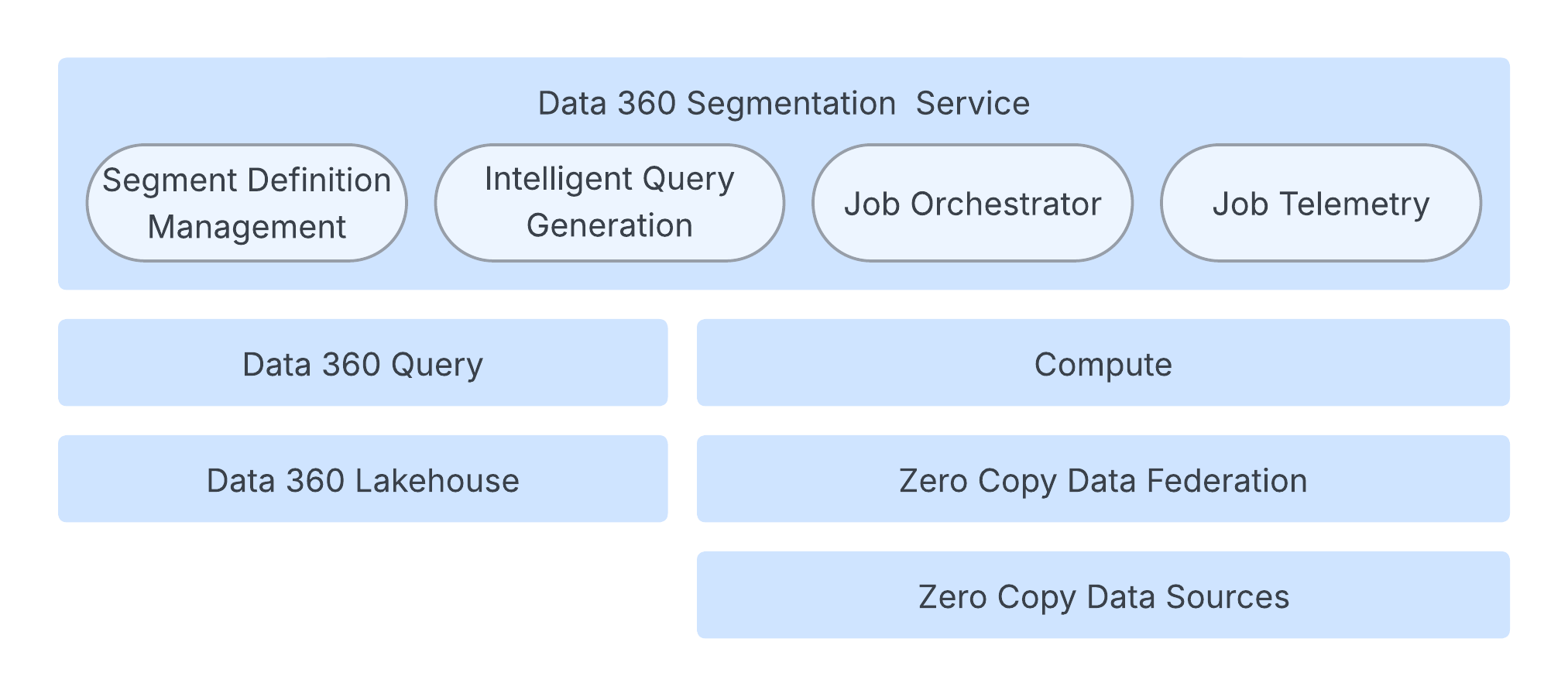 Data 360 Segmentation Service

Segment Definition Management

Intelligent Query Generation

Job Orchestrator

Job Telemetry

Data 360 Query

Compute

Data 360 Lakehouse

Zero Copy Data Federation

Zero Copy Data Sources